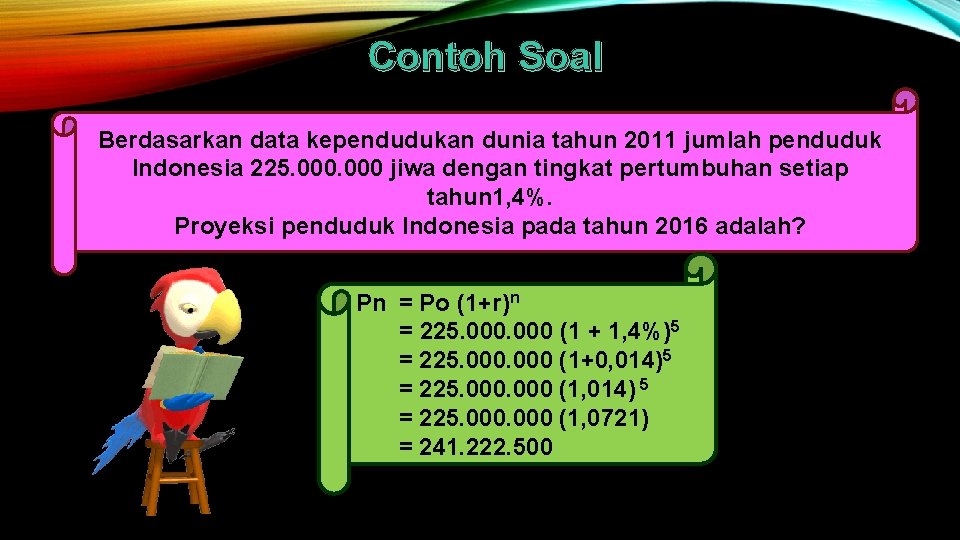 Contoh Soal

Berdasarkan data kependudukan dunia tahun 2011 jumlah penduduk Indonesia 225.000.000 jiwa dengan tingkat pertumbuhan setiap tahun1,4%.
Proyeksi penduduk Indonesia pada tahun 2016 adalah?

Pn = Po $(1+r)^n$
= 225.000.000 $(1 + 1,4\%)^5$
= 225.000.000 $(1+0,014)^5$
= 225.000.000 $(1,014)^5$
= 225.000.000 (1,0721)
= 241.222.500